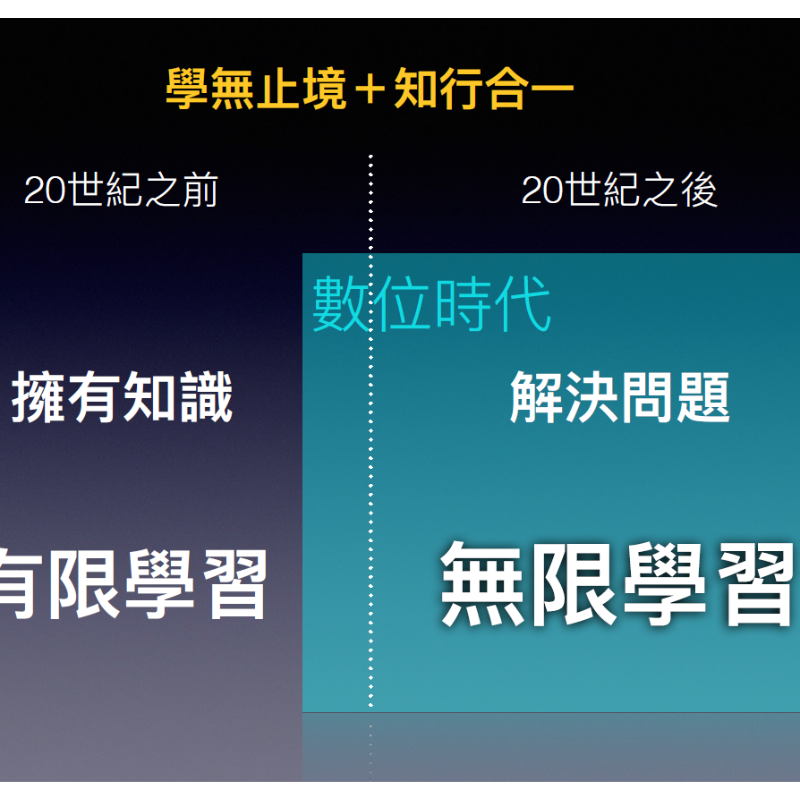 學無止境＋知行合一

20世紀之前

擁有知識

有限學習

20世紀之後

數位時代

解決問題

無限學習